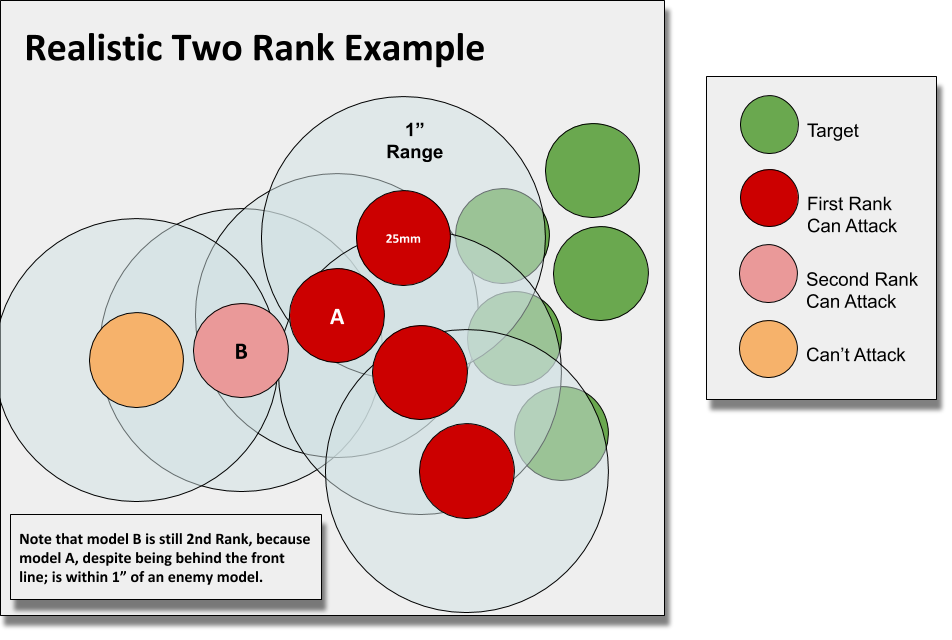 Realistic Two Rank Example

1”
Range

25mm

A

B

Note that model B is still 2nd Rank, because model A, despite being behind the front line; is within 1” of an enemy model.

Target

First Rank
Can Attack

Second Rank
Can Attack

Can’t Attack